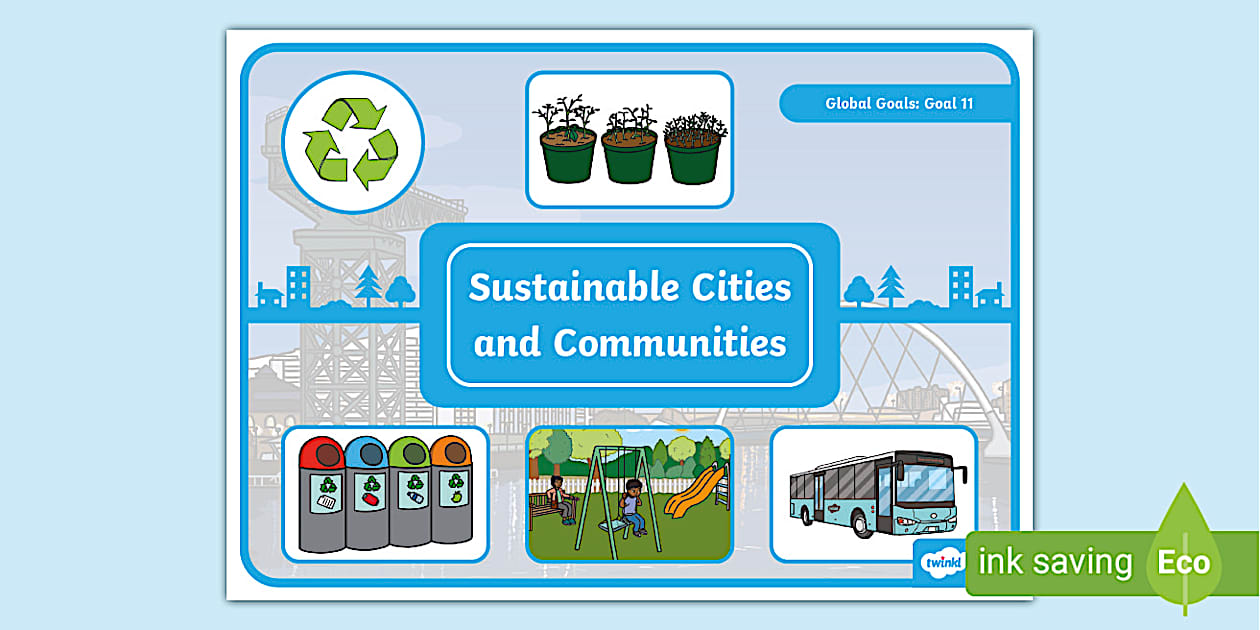 Global Goals: Goal 11

Sustainable Cities and Communities

twinkl

ink saving Eco